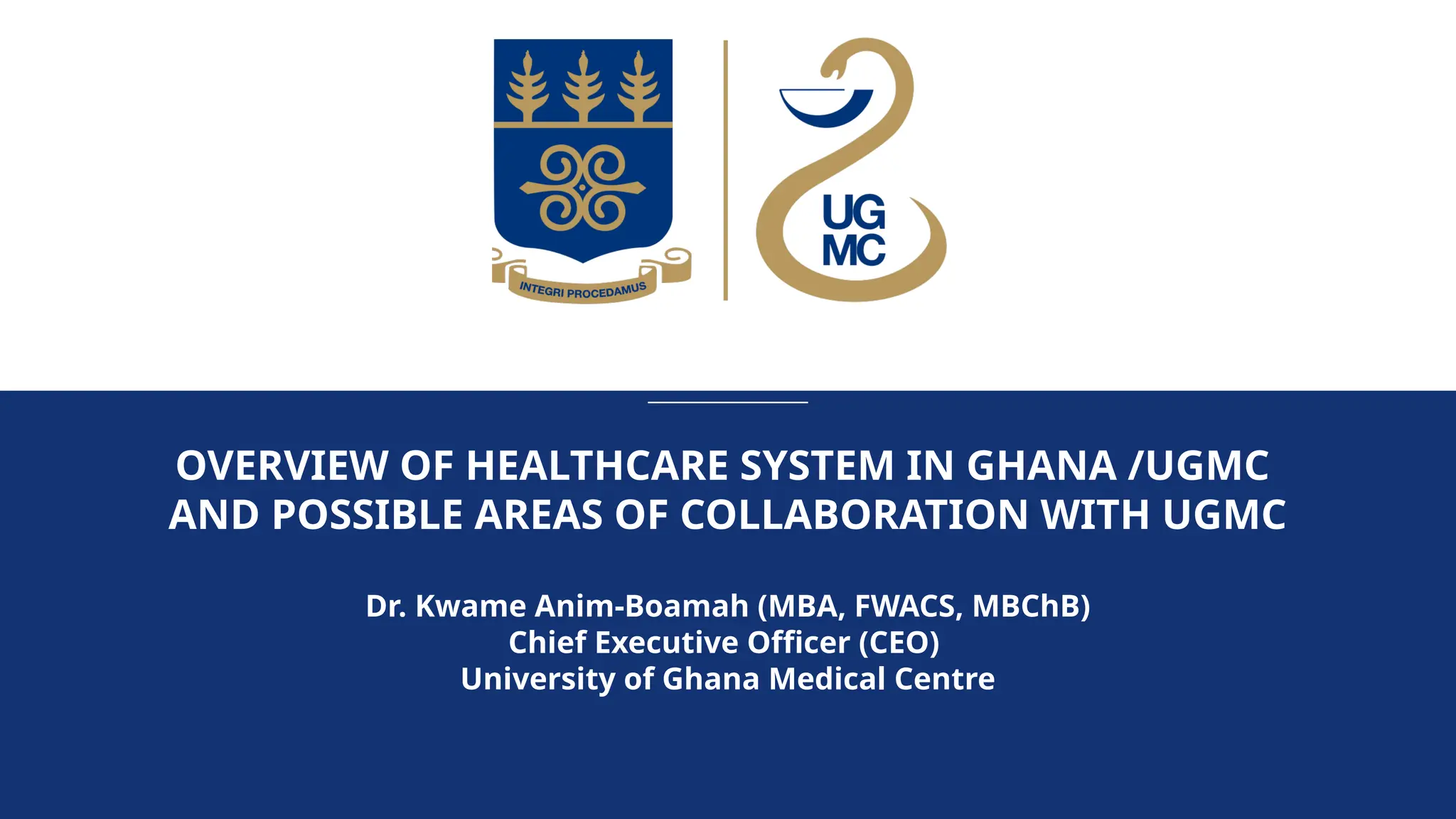 INTEGRI PROCEDAMUS

UG
MC

OVERVIEW OF HEALTHCARE SYSTEM IN GHANA /UGMC AND POSSIBLE AREAS OF COLLABORATION WITH UGMC

Dr. Kwame Anim-Boamah (MBA, FWACS, MBChB)
Chief Executive Officer (CEO)
University of Ghana Medical Centre